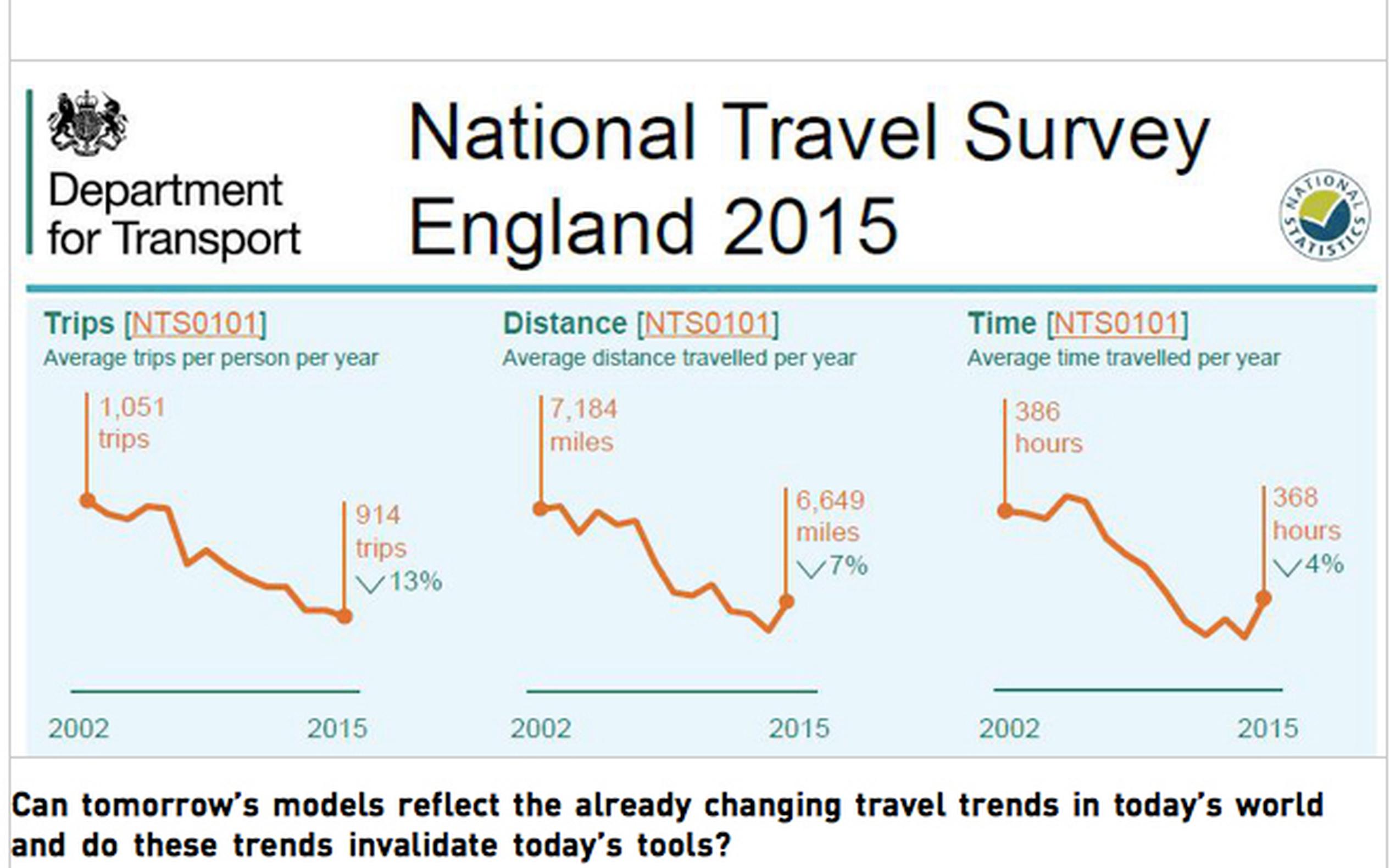 Department for Transport

National Travel Survey England 2015

NATIONAL STATISTICS

Trips [NTS0101]
Average trips per person per year

1,051 trips

914 trips
13%

2002 2015

Distance [NTS0101]
Average distance travelled per year

7,184 miles

6,649 miles
7%

2002 2015

Time [NTS0101]
Average time travelled per year

386 hours

368 hours
4%

2002 2015

Can tomorrow's models reflect the already changing travel trends in today's world and do these trends invalidate today's tools?